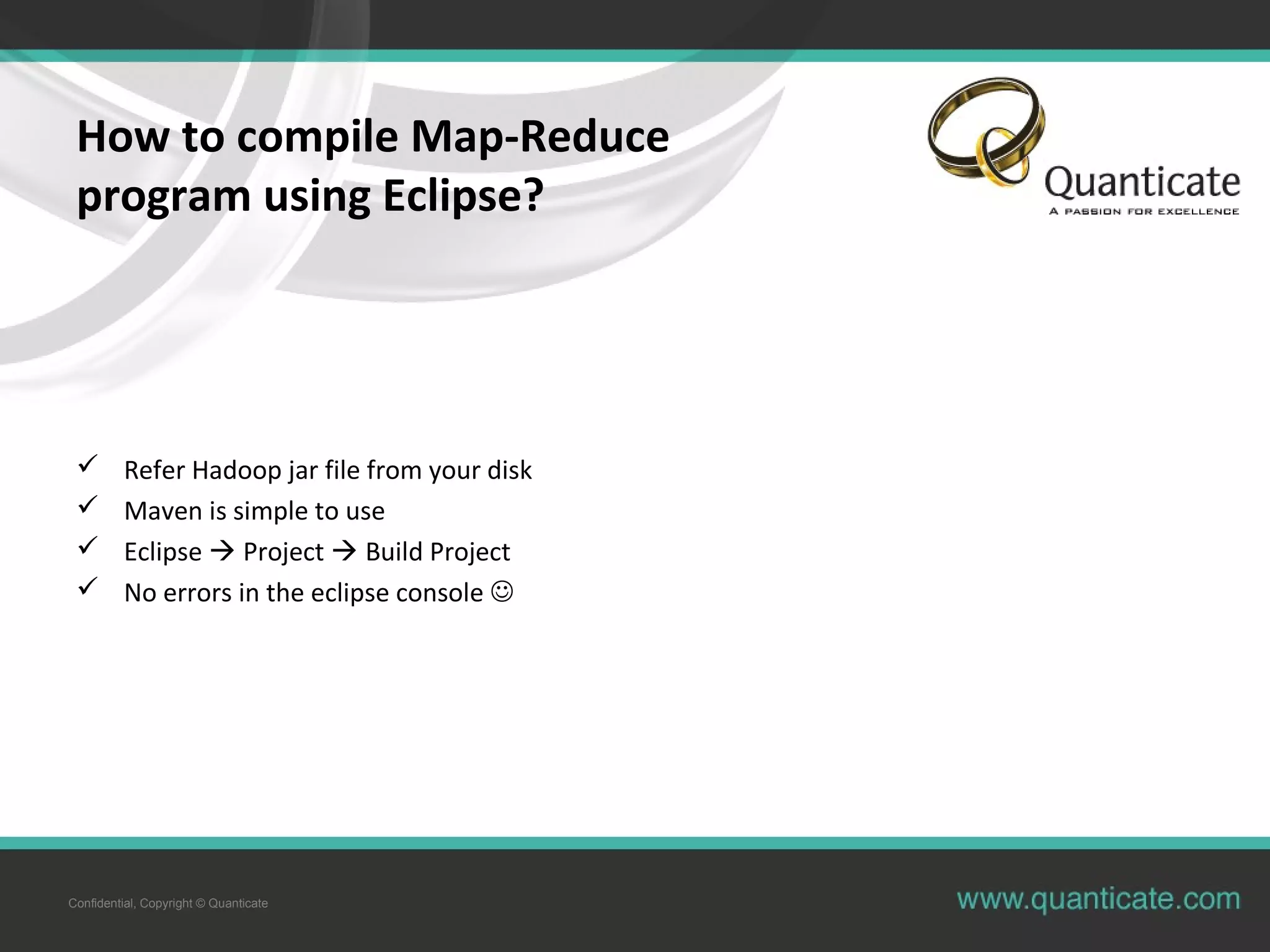 How to compile Map-Reduce program using Eclipse?

Quanticate
A PASSION FOR EXCELLENCE

✓ Refer Hadoop jar file from your disk
✓ Maven is simple to use
✓ Eclipse → Project → Build Project
✓ No errors in the eclipse console ☺

Confidential, Copyright © Quanticate

www.quanticate.com